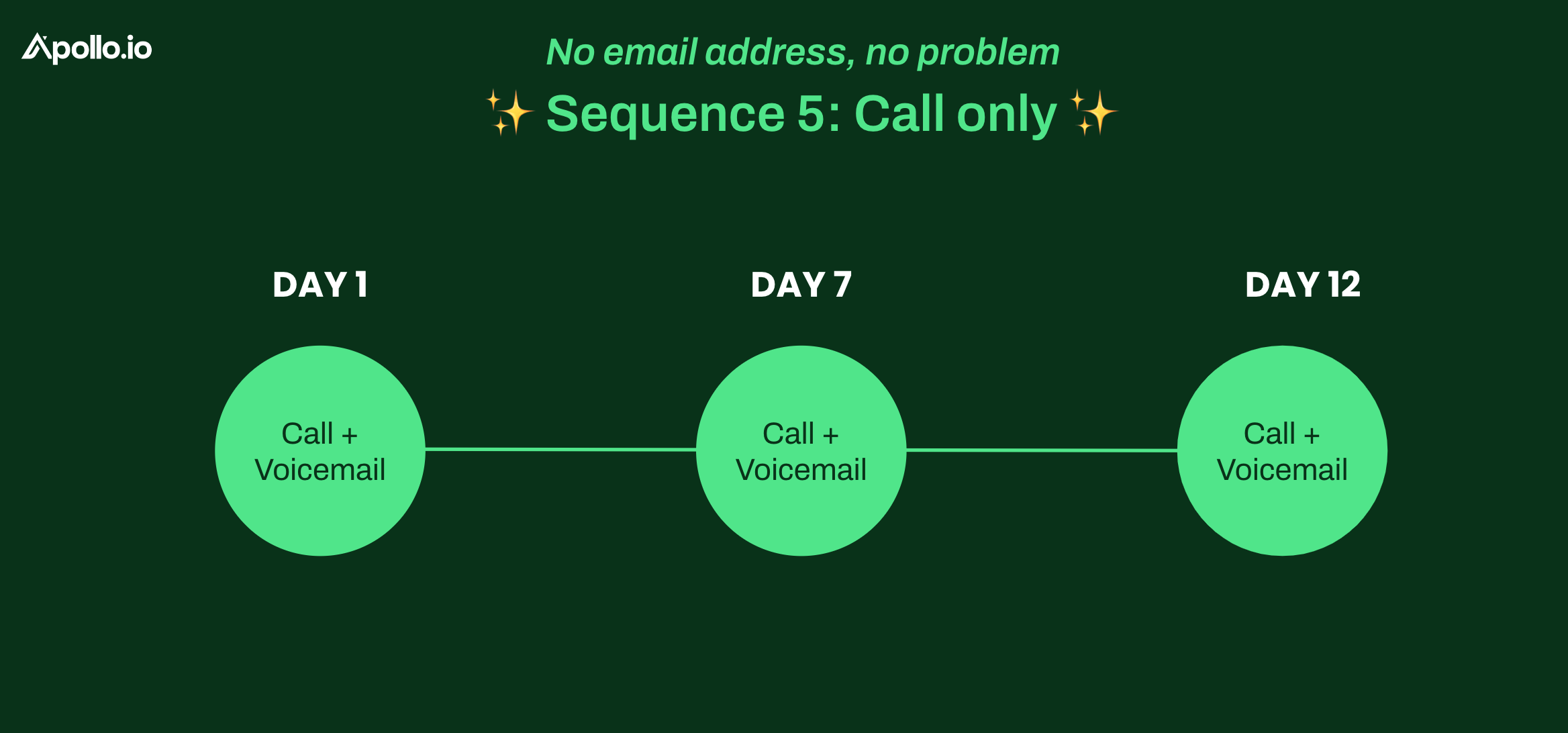 Apollo.io

No email address, no problem

✨ Sequence 5: Call only ✨

DAY 1

Call + Voicemail

DAY 7

Call + Voicemail

DAY 12

Call + Voicemail